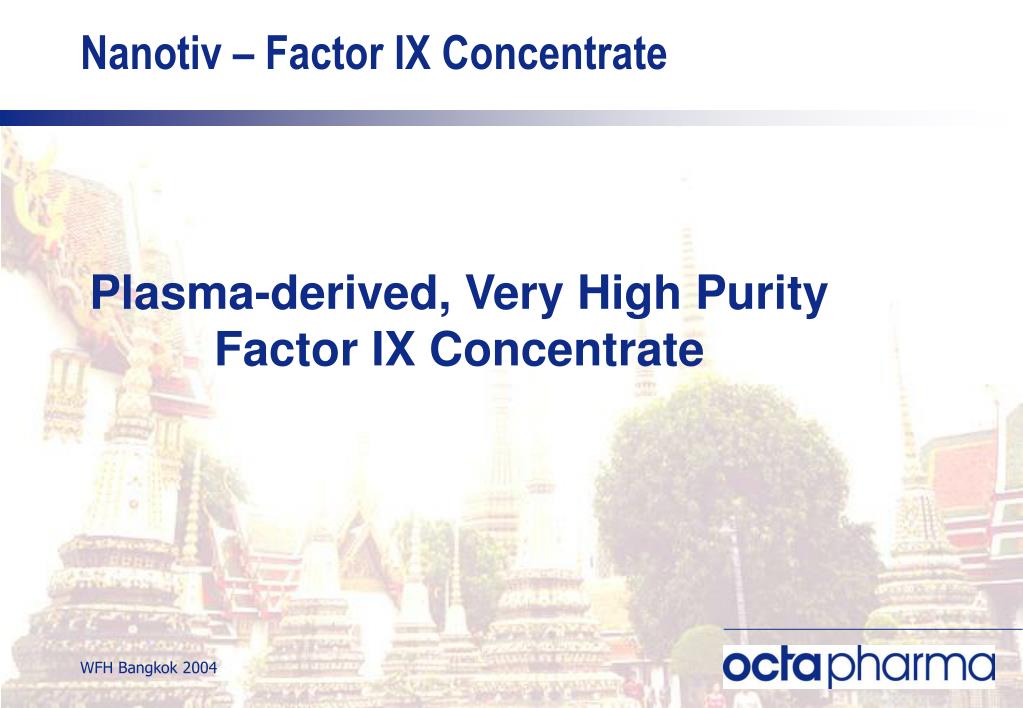 Nanotiv – Factor IX Concentrate

Plasma-derived, Very High Purity Factor IX Concentrate

WFH Bangkok 2004

octapharma